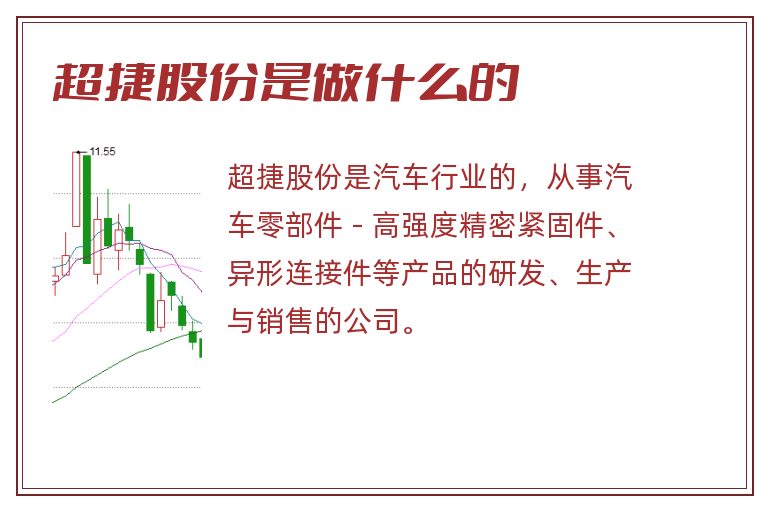 超捷股份是做什么的

11.55

超捷股份是汽车行业的，从事汽车零部件 - 高强度精密紧固件、异形连接件等产品的研发、生产与销售的公司。